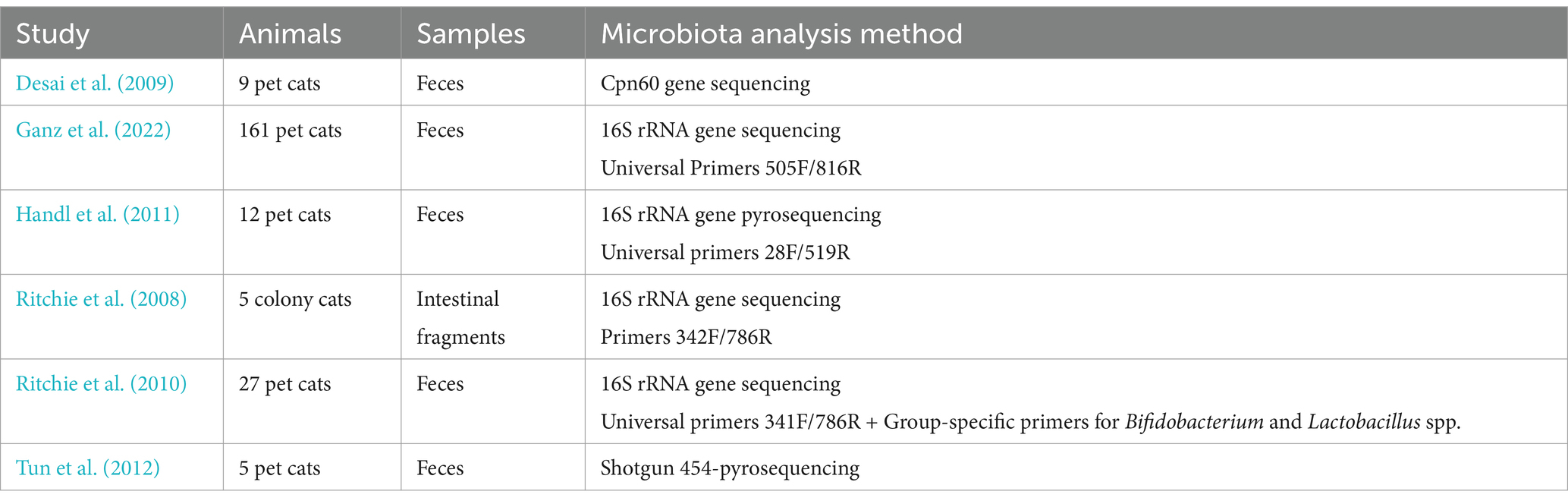 | Study | Animals | Samples | Microbiota analysis method |
|---|---|---|---|
| Desai et al. (2009) | 9 pet cats | Feces | Cpn60 gene sequencing |
| Ganz et al. (2022) | 161 pet cats | Feces | 16S rRNA gene sequencing Universal Primers 505F/816R |
| Handl et al. (2011) | 12 pet cats | Feces | 16S rRNA gene pyrosequencing Universal primers 28F/519R |
| Ritchie et al. (2008) | 5 colony cats | Intestinal fragments | 16S rRNA gene sequencing Primers 342F/786R |
| Ritchie et al. (2010) | 27 pet cats | Feces | 16S rRNA gene sequencing Universal primers 341F/786R + Group-specific primers for Bifidobacterium and Lactobacillus spp. |
| Tun et al. (2012) | 5 pet cats | Feces | Shotgun 454-pyrosequencing |